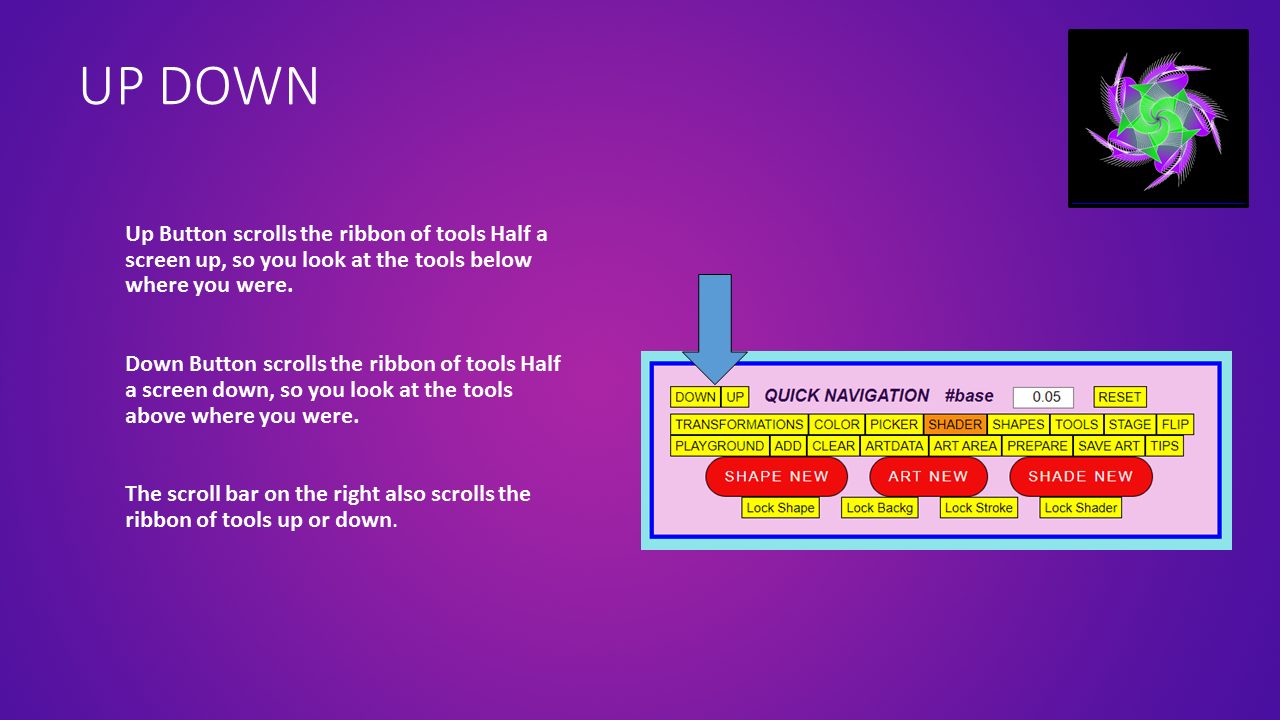 UP DOWN

Up Button scrolls the ribbon of tools Half a screen up, so you look at the tools below where you were.

Down Button scrolls the ribbon of tools Half a screen down, so you look at the tools above where you were.

The scroll bar on the right also scrolls the ribbon of tools up or down.

DOWN UP QUICK NAVIGATION #base 0.05 RESET
TRANSFORMATIONS COLOR PICKER SHADER SHAPES TOOLS STAGE FLIP
PLAYGROUND ADD CLEAR ARTDATA ART AREA PREPARE SAVE ART TIPS
SHAPE NEW ART NEW SHADE NEW
Lock Shape Lock Backg Lock Stroke Lock Shader